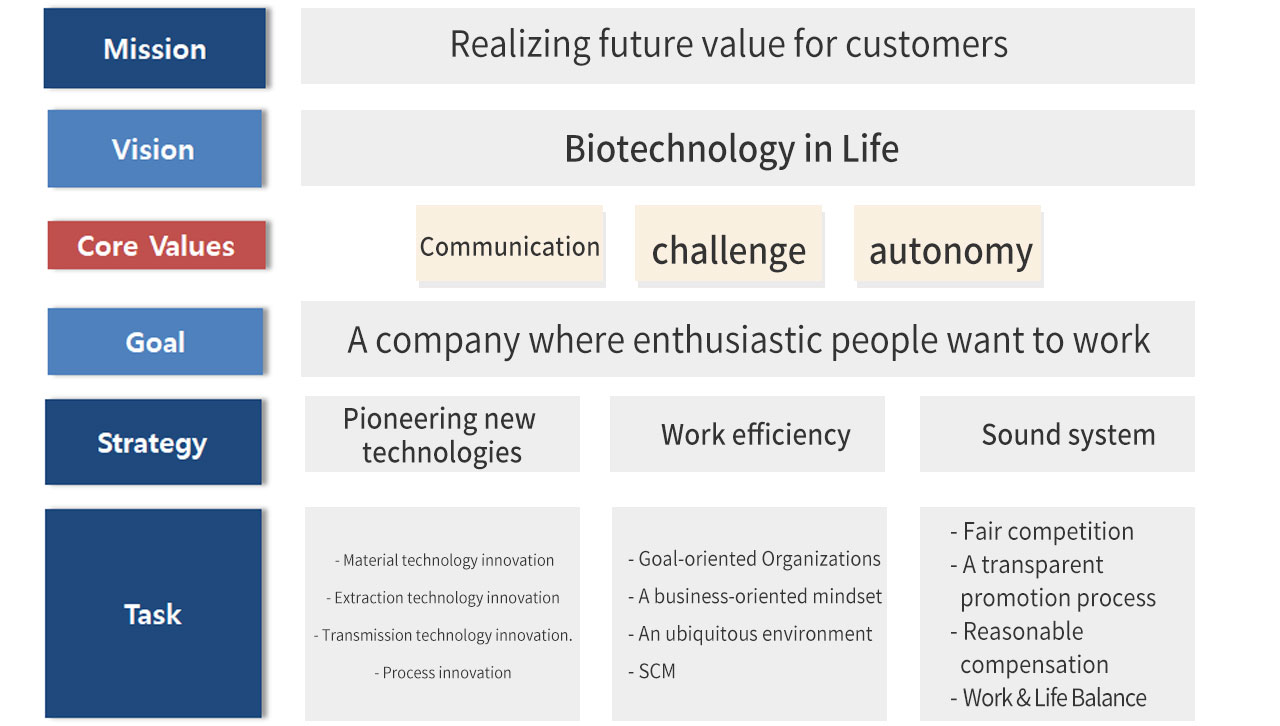 Mission

Realizing future value for customers

Vision

Biotechnology in Life

Core Values

Communication

challenge

autonomy

Goal

A company where enthusiastic people want to work

Strategy

Pioneering new technologies

Work efficiency

Sound system

Task

- Material technology innovation
- Extraction technology innovation
- Transmission technology innovation.
- Process innovation

- Goal-oriented Organizations
- A business-oriented mindset
- An ubiquitous environment
- SCM

- Fair competition
- A transparent promotion process
- Reasonable compensation
- Work & Life Balance